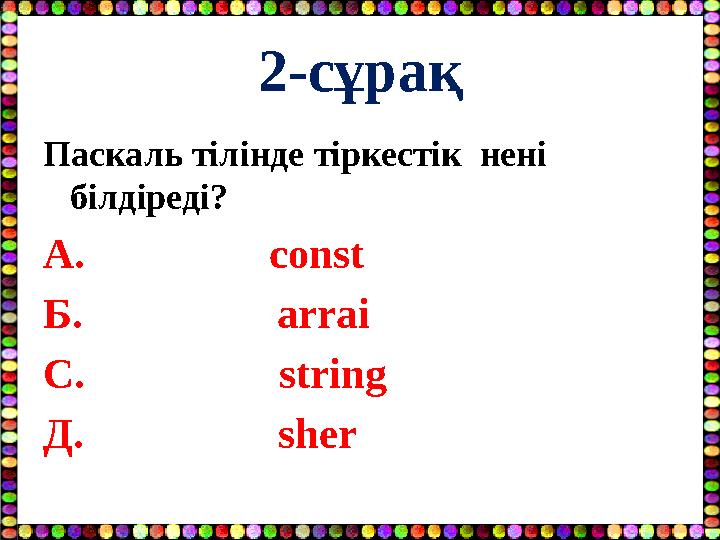 2-сұрақ

Паскаль тілінде тіркестік нені білдіреді?

А. const

Б. arrai

С. string

Д. sher